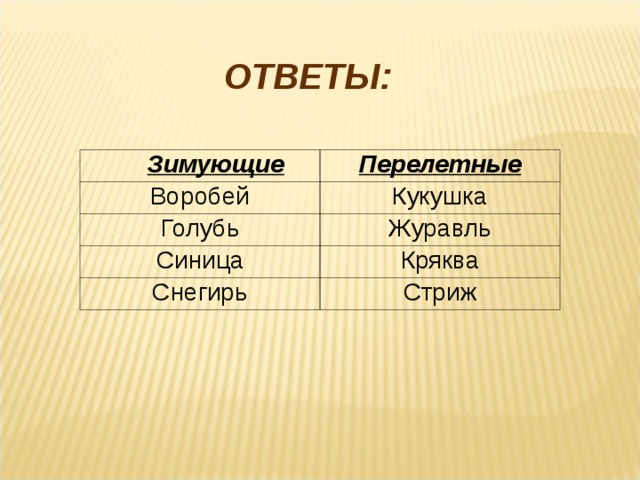 ОТВЕТЫ:

| Зимующие | Перелетные |
|---|---|
| Воробей | Кукушка |
| Голубь | Журавль |
| Синица | Кряква |
| Снегирь | Стриж |